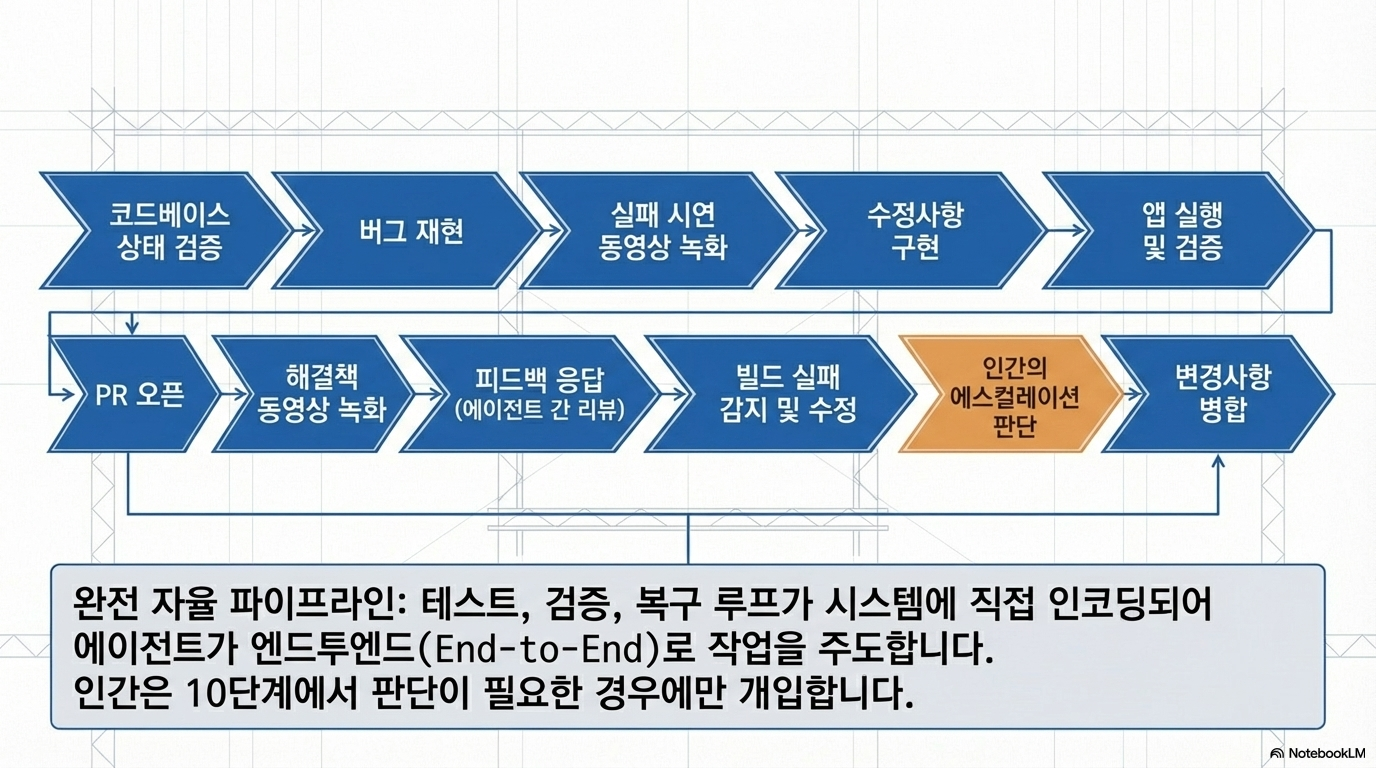 코드베이스 상태 검증

버그 재현

실패 시연 동영상 녹화

수정사항 구현

앱 실행 및 검증

PR 오픈

해결책 동영상 녹화

피드백 응답 (에이전트 간 리뷰)

빌드 실패 감지 및 수정

인간의 에스컬레이션 판단

변경사항 병합

완전 자율 파이프라인: 테스트, 검증, 복구 루프가 시스템에 직접 인코딩되어 에이전트가 엔드투엔드(End-to-End)로 작업을 주도합니다.
인간은 10단계에서 판단이 필요한 경우에만 개입합니다.

NotebookLM